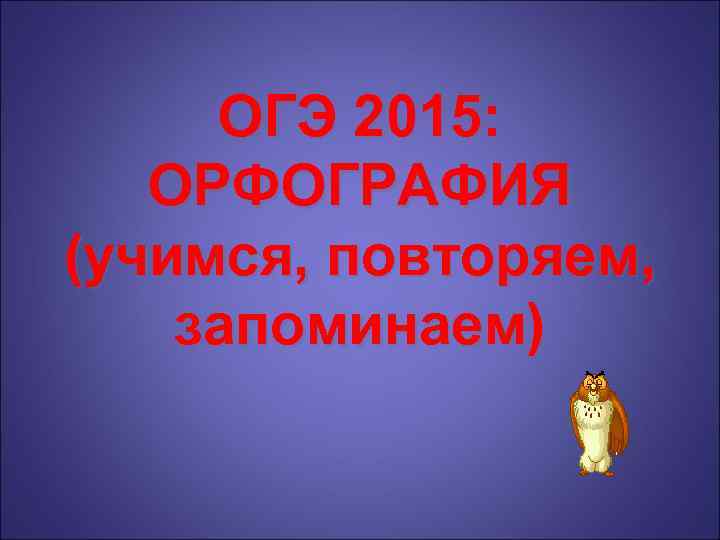 ОГЭ 2015: ОРФОГРАФИЯ (учимся, повторяем, запоминаем)